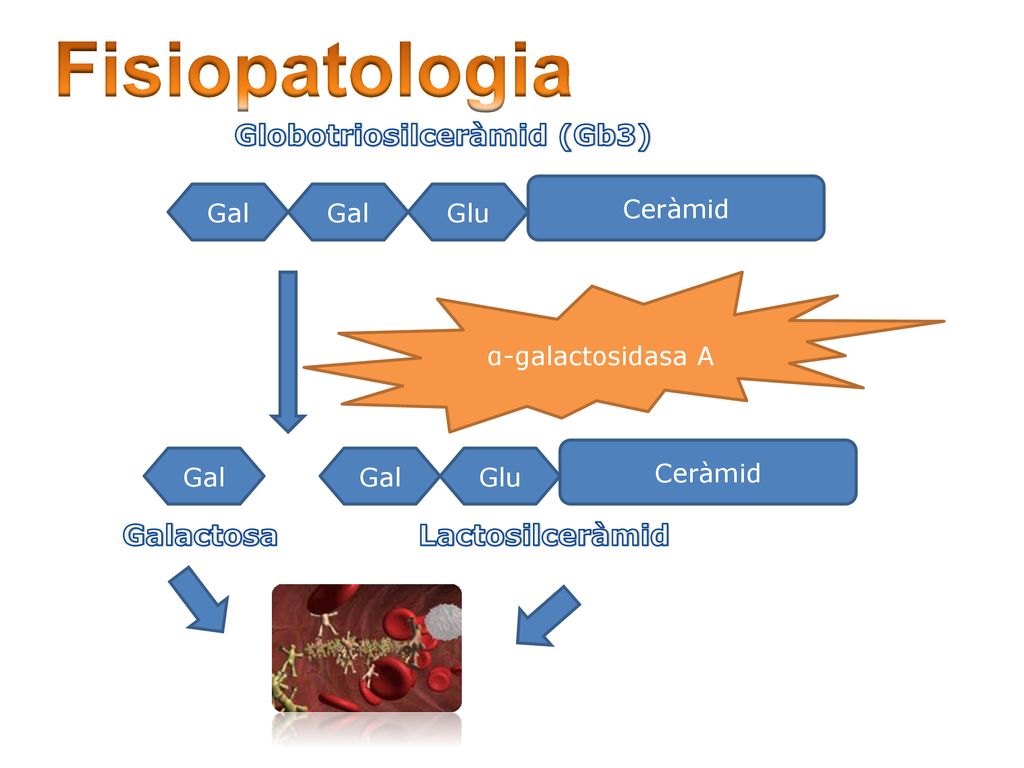 Fisiopatologia

Globotriosilceràmid (Gb3)

Gal Gal Glu Ceràmid

α-galactosidasa A

Gal Gal Glu Ceràmid

Galactosa Lactosilceràmid